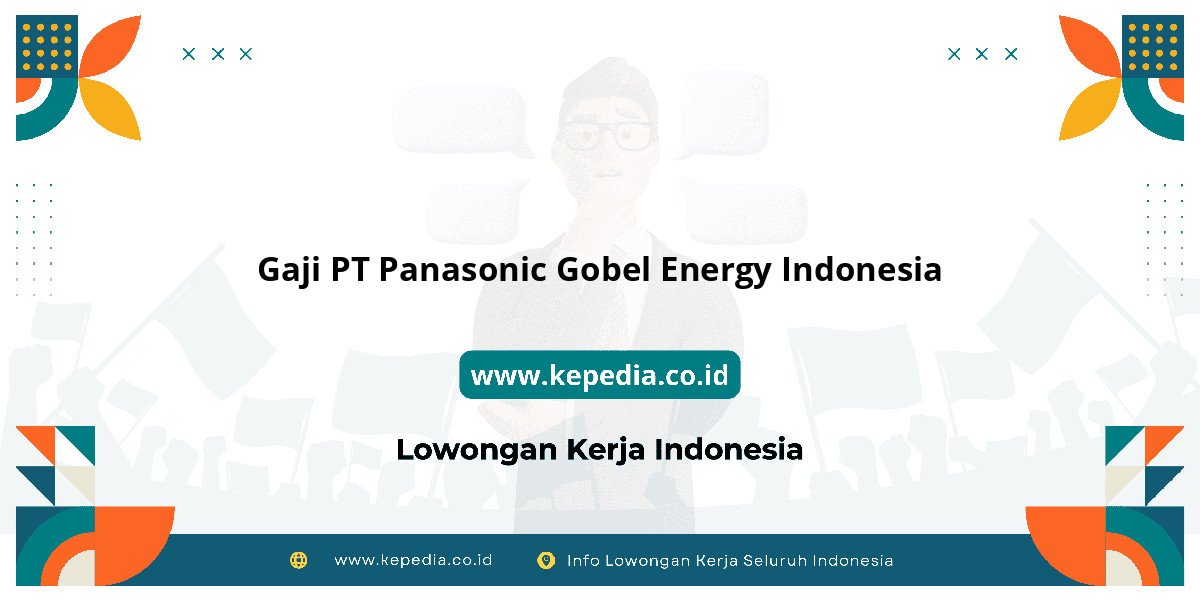 Gaji PT Panasonic Gobel Energy Indonesia

www.kepedia.co.id

Lowongan Kerja Indonesia

www.kepedia.co.id Info Lowongan Kerja Seluruh Indonesia